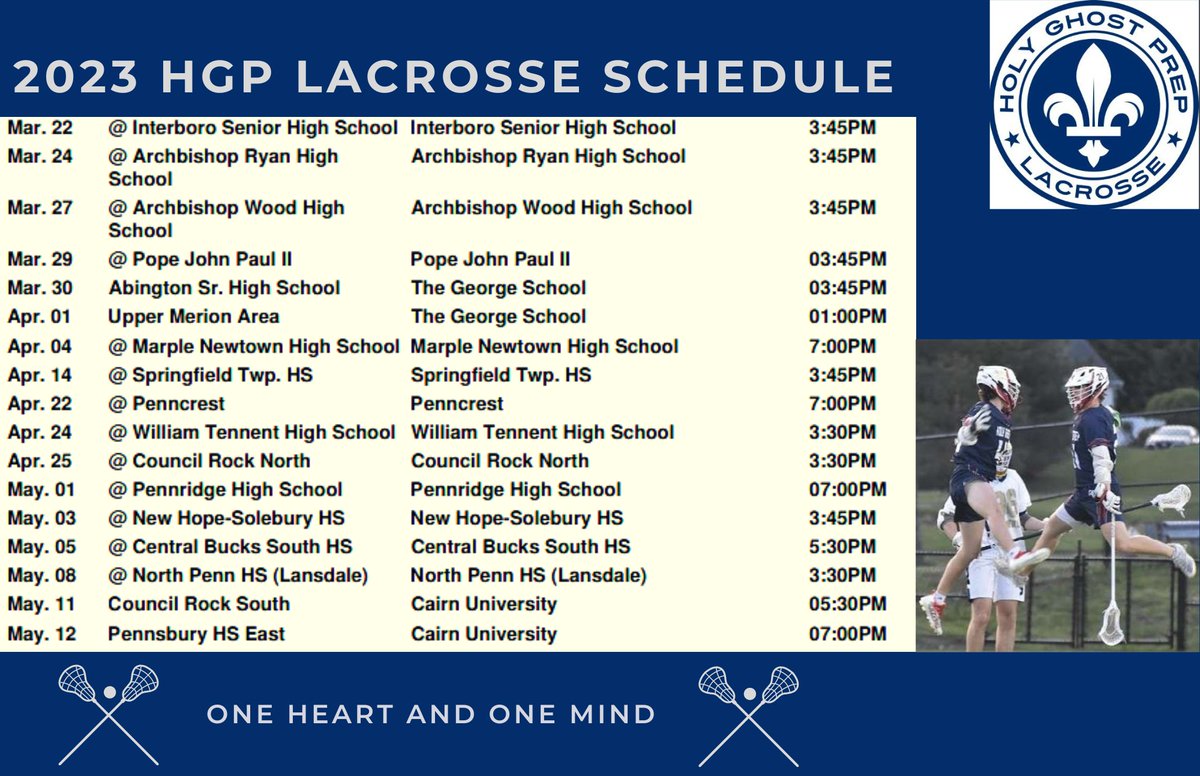 2023 HGP LACROSSE SCHEDULE

HOLY GHOST PREP LACROSSE

| | | | |
|---|---|---|---|
| Mar. 22 | @ Interboro Senior High School | Interboro Senior High School | 3:45PM |
| Mar. 24 | @ Archbishop Ryan High School | Archbishop Ryan High School | 3:45PM |
| Mar. 27 | @ Archbishop Wood High School | Archbishop Wood High School | 3:45PM |
| Mar. 29 | @ Pope John Paul II | Pope John Paul II | 03:45PM |
| Mar. 30 | Abington Sr. High School | The George School | 03:45PM |
| Apr. 01 | Upper Merion Area | The George School | 01:00PM |
| Apr. 04 | @ Marple Newtown High School | Marple Newtown High School | 7:00PM |
| Apr. 14 | @ Springfield Twp. HS | Springfield Twp. HS | 3:45PM |
| Apr. 22 | @ Penncrest | Penncrest | 7:00PM |
| Apr. 24 | @ William Tennent High School | William Tennent High School | 3:30PM |
| Apr. 25 | @ Council Rock North | Council Rock North | 3:30PM |
| May. 01 | @ Pennridge High School | Pennridge High School | 07:00PM |
| May. 03 | @ New Hope-Solebury HS | New Hope-Solebury HS | 3:45PM |
| May. 05 | @ Central Bucks South HS | Central Bucks South HS | 5:30PM |
| May. 08 | @ North Penn HS (Lansdale) | North Penn HS (Lansdale) | 3:30PM |
| May. 11 | Council Rock South | Cairn University | 05:30PM |
| May. 12 | Pennsbury HS East | Cairn University | 07:00PM |

ONE HEART AND ONE MIND